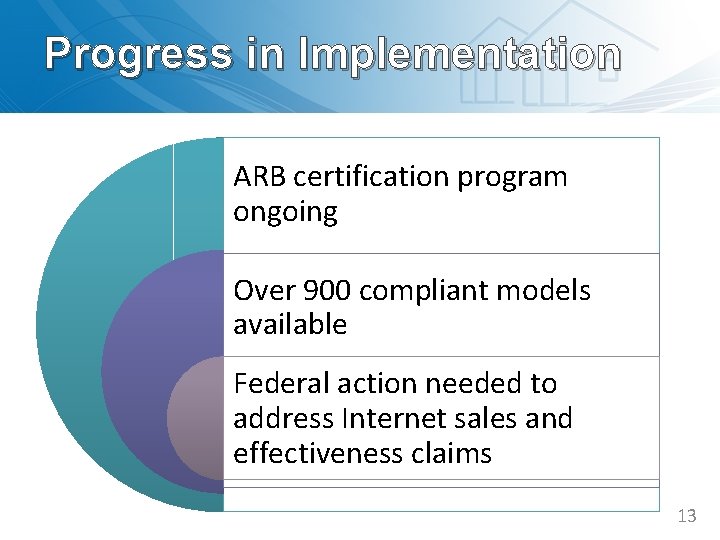 Progress in Implementation

ARB certification program ongoing

Over 900 compliant models available

Federal action needed to address Internet sales and effectiveness claims

13